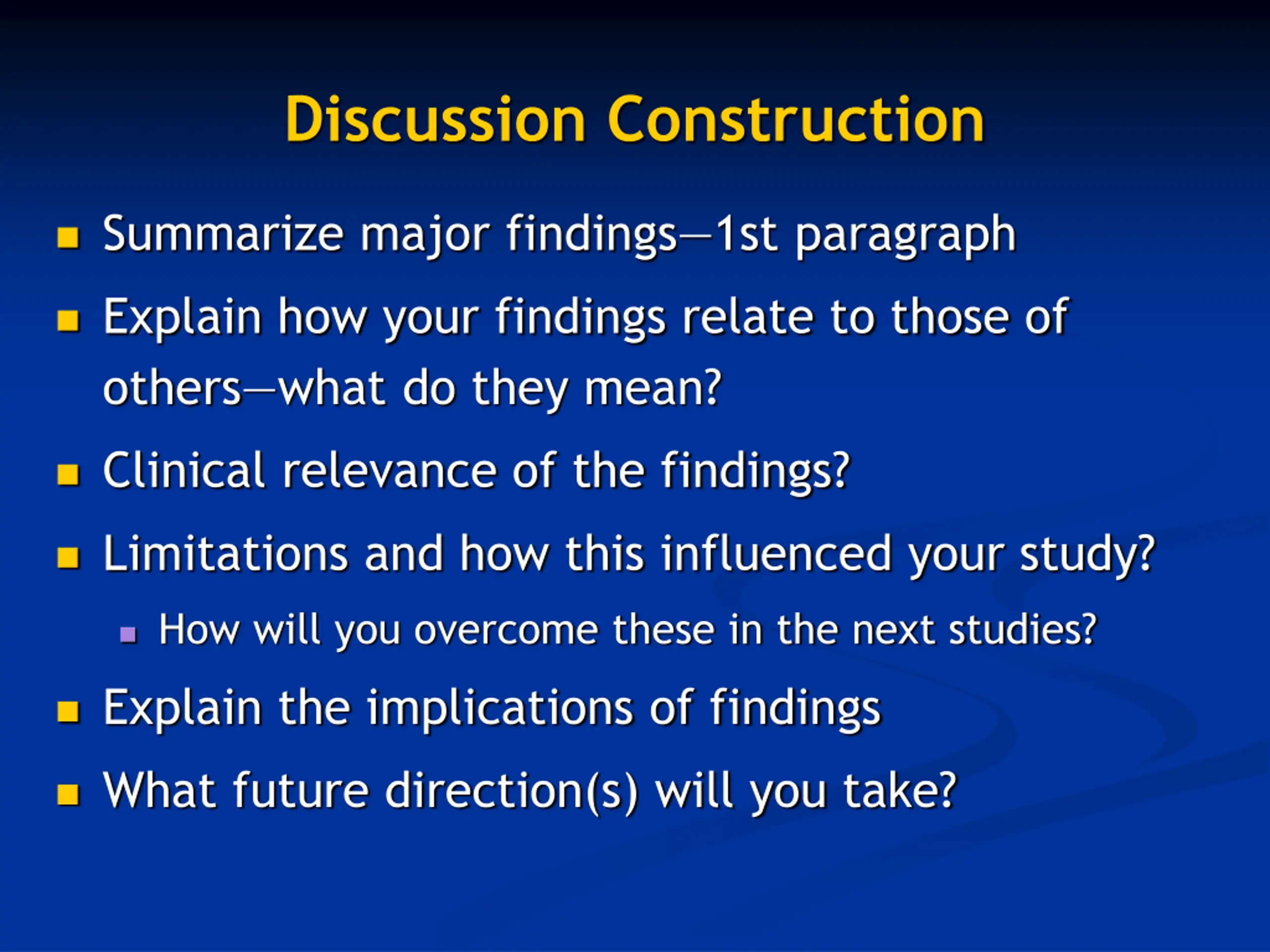 Discussion Construction

- Summarize major findings—1st paragraph
- Explain how your findings relate to those of others—what do they mean?
- Clinical relevance of the findings?
- Limitations and how this influenced your study?
  - How will you overcome these in the next studies?
- Explain the implications of findings
- What future direction(s) will you take?